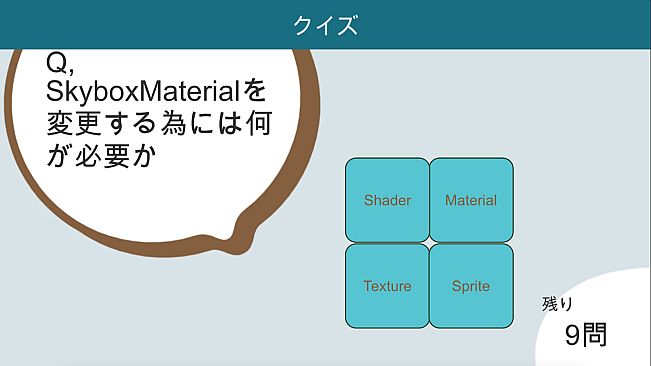 クイズ

Q,
SkyboxMaterialを変更する為には何が必要か

Shader
Material
Texture
Sprite

残り
9問